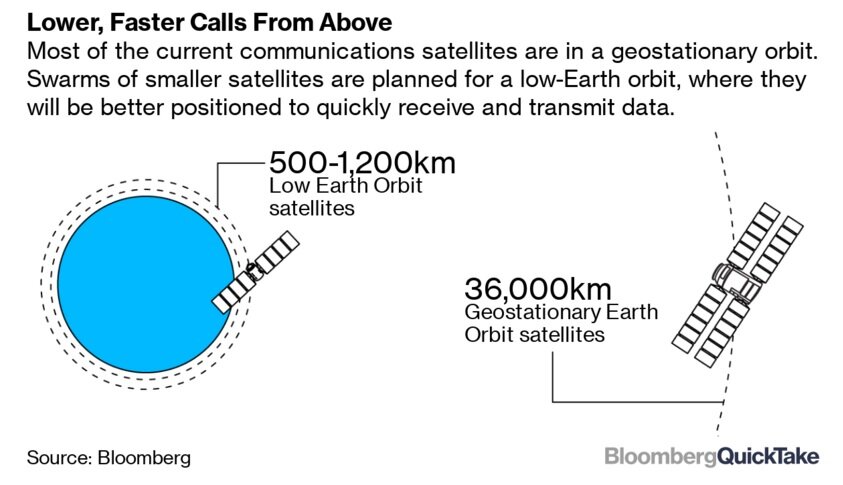 Lower, Faster Calls From Above
Most of the current communications satellites are in a geostationary orbit. Swarms of smaller satellites are planned for a low-Earth orbit, where they will be better positioned to quickly receive and transmit data.

500-1,200km
Low Earth Orbit satellites

36,000km
Geostationary Earth Orbit satellites

Source: Bloomberg

BloombergQuickTake